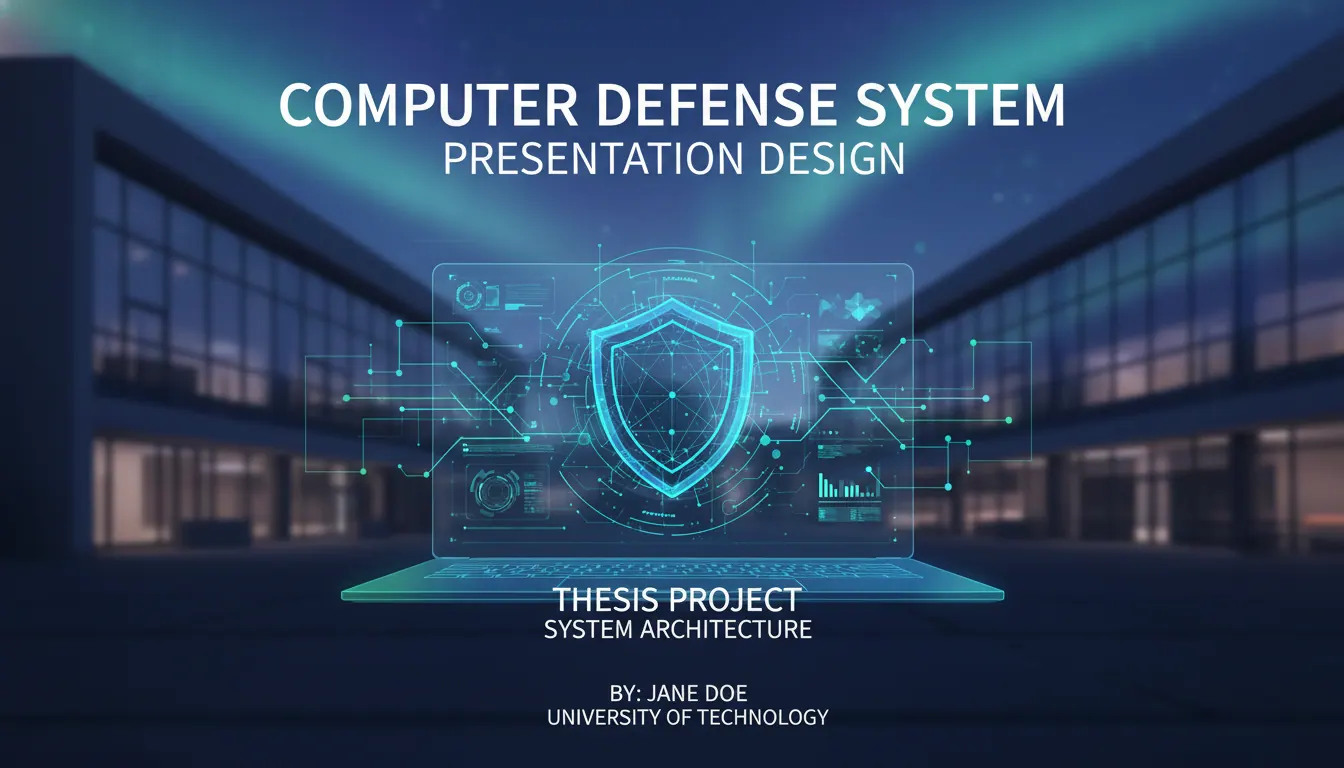 COMPUTER DEFENSE SYSTEM
PRESENTATION DESIGN

THESIS PROJECT
SYSTEM ARCHITECTURE

BY: JANE DOE
UNIVERSITY OF TECHNOLOGY